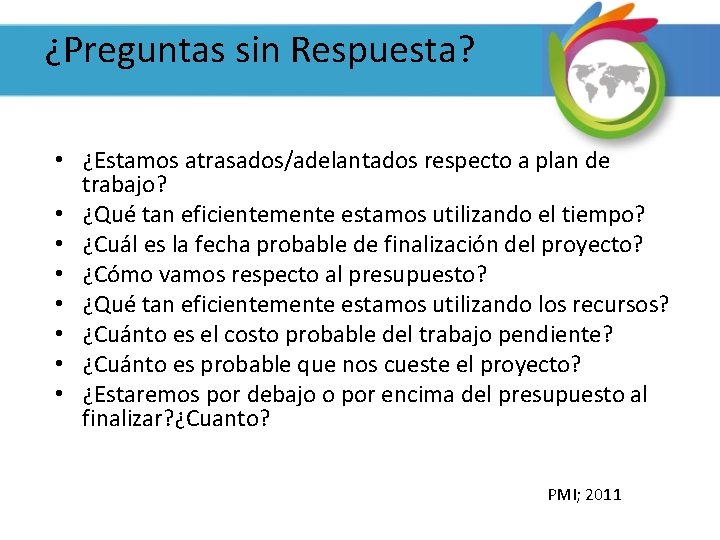 ¿Preguntas sin Respuesta?

• ¿Estamos atrasados/adelantados respecto a plan de trabajo?
• ¿Qué tan eficientemente estamos utilizando el tiempo?
• ¿Cuál es la fecha probable de finalización del proyecto?
• ¿Cómo vamos respecto al presupuesto?
• ¿Qué tan eficientemente estamos utilizando los recursos?
• ¿Cuánto es el costo probable del trabajo pendiente?
• ¿Cuánto es probable que nos cueste el proyecto?
• ¿Estaremos por debajo o por encima del presupuesto al finalizar?¿Cuanto?

PMI; 2011